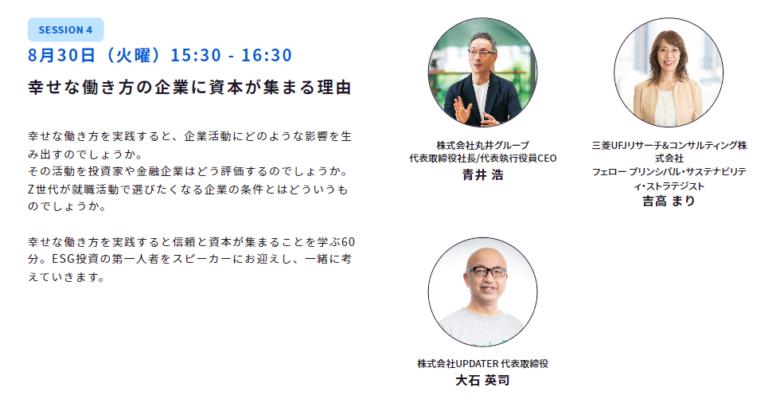 SESSION 4

8月30日（火曜）15:30 - 16:30

幸せな働き方の企業に資本が集まる理由

幸せな働き方を実践すると、企業活動にどのような影響を生み出すのでしょうか。
その活動を投資家や金融企業はどう評価するのでしょうか。
Z世代が就職活動で選びたくなる企業の条件とはどういうものでしょうか。

幸せな働き方を実践すると信頼と資本が集まることを学ぶ60分。ESG投資の第一人者をスピーカーにお迎えし、一緒に考えていきます。

株式会社丸井グループ
代表取締役社長/代表執行役員CEO
青井 浩

三菱UFJリサーチ&コンサルティング株式会社
フェロー プリンシパル・サステナビリティ・ストラテジスト
吉高 まり

株式会社UPDATER 代表取締役
大石 英司